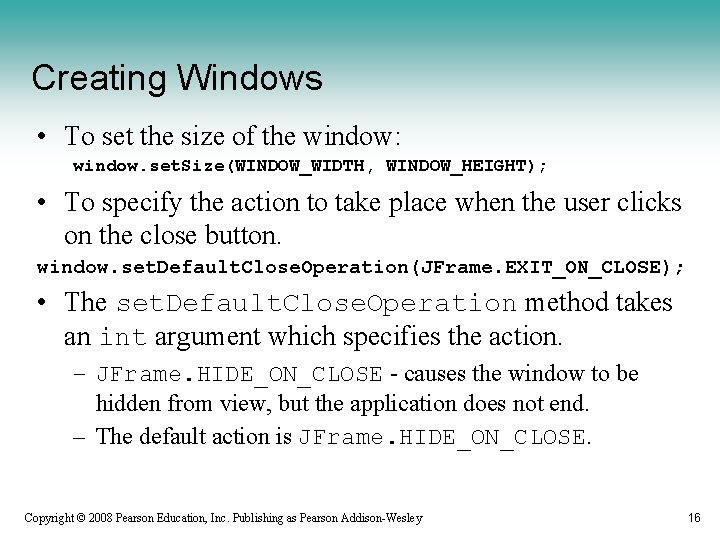 Creating Windows

• To set the size of the window:
window.setSize(WINDOW_WIDTH, WINDOW_HEIGHT);

• To specify the action to take place when the user clicks on the close button.
window.setDefaultCloseOperation(JFrame.EXIT_ON_CLOSE);

• The setDefaultCloseOperation method takes an int argument which specifies the action.
– JFrame.HIDE_ON_CLOSE - causes the window to be hidden from view, but the application does not end.
– The default action is JFrame.HIDE_ON_CLOSE.

Copyright © 2008 Pearson Education, Inc. Publishing as Pearson Addison-Wesley 16